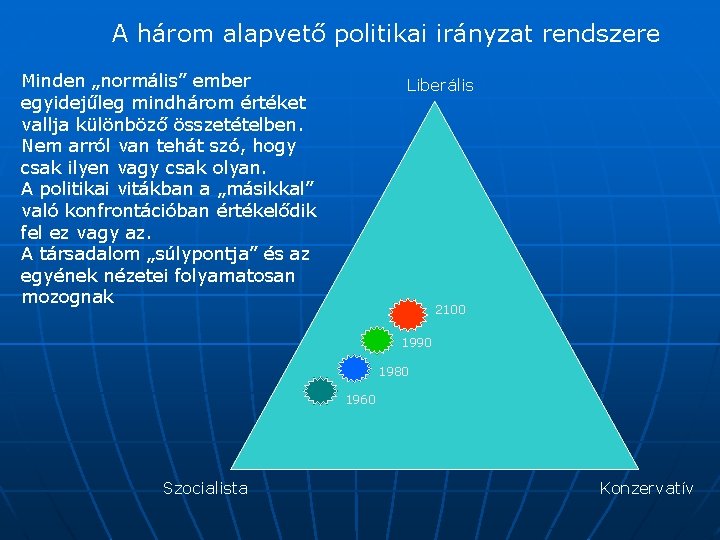 A három alapvető politikai irányzat rendszere

Minden „normális” ember egyidejűleg mindhárom értéket vallja különböző összetételben. Nem arról van tehát szó, hogy csak ilyen vagy csak olyan. A politikai vitákban a „másikkal” való konfrontációban értékelődik fel ez vagy az. A társadalom „súlypontja” és az egyének nézetei folyamatosan mozognak

Liberális

2100

1990

1980

1960

Szocialista

Konzervatív